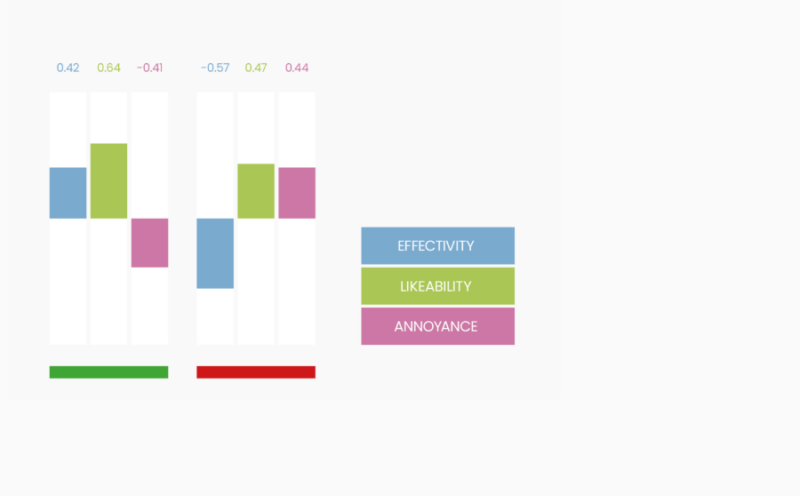 0.42 0.64 -0.41 -0.57 0.47 0.44

EFFECTIVITY
LIKEABILITY
ANNOYANCE